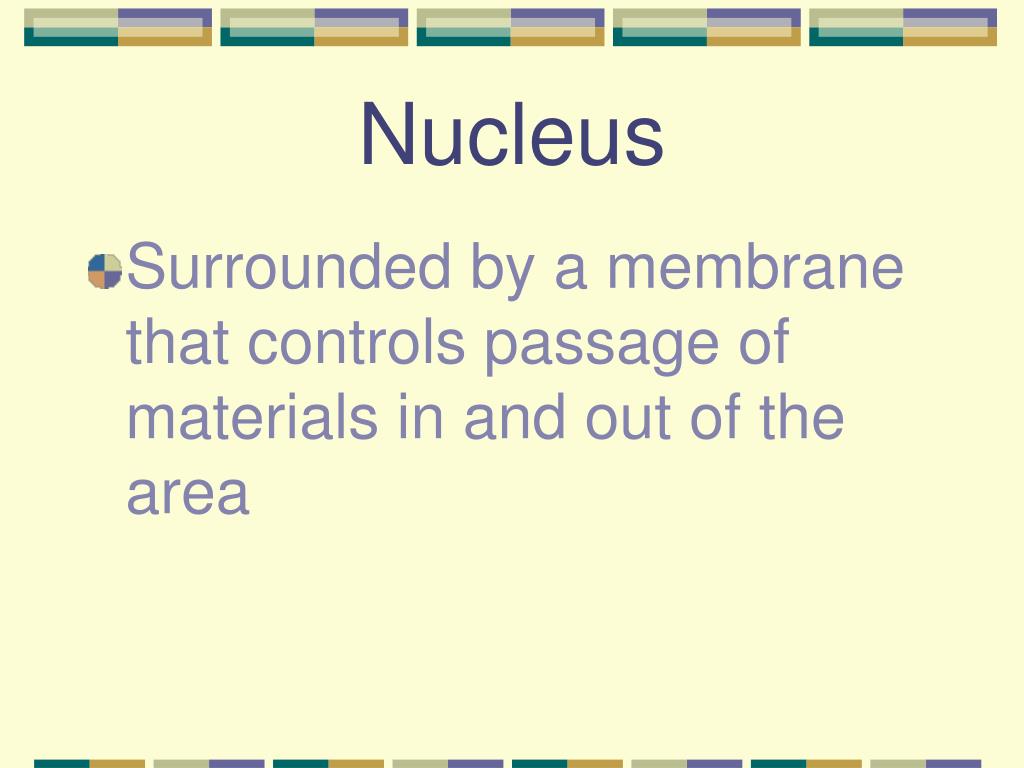 Nucleus

Surrounded by a membrane that controls passage of materials in and out of the area